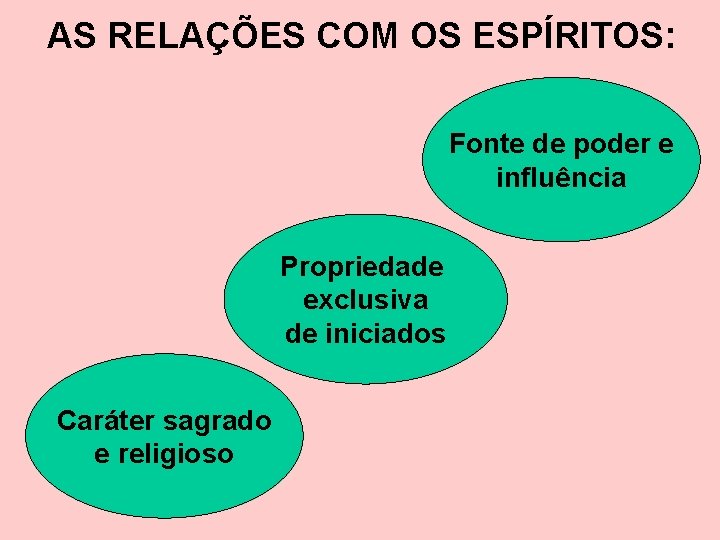 AS RELAÇÕES COM OS ESPÍRITOS:

Fonte de poder e influência

Propriedade exclusiva de iniciados

Caráter sagrado e religioso